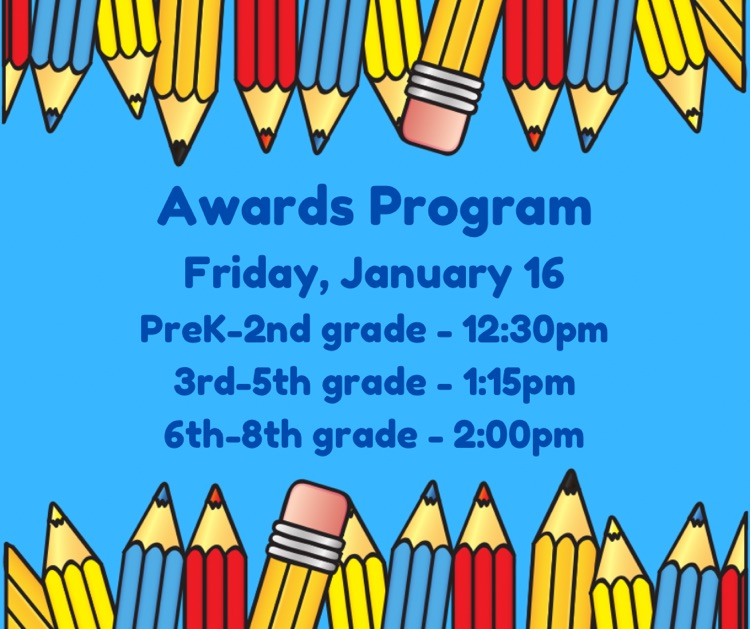 Awards Program

Friday, January 16

PreK-2nd grade - 12:30pm

3rd-5th grade - 1:15pm

6th-8th grade - 2:00pm